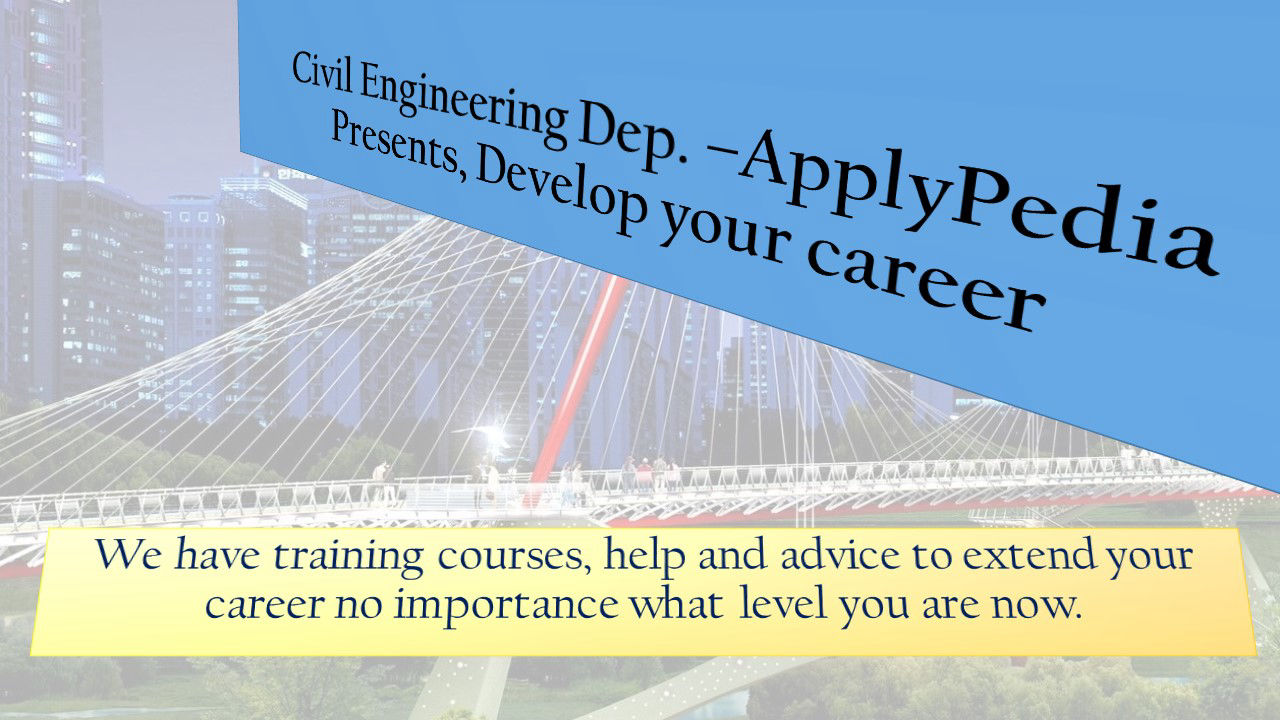 Civil Engineering Dep. –ApplyPedia Presents, Develop your career

We have training courses, help and advice to extend your career no importance what level you are now.